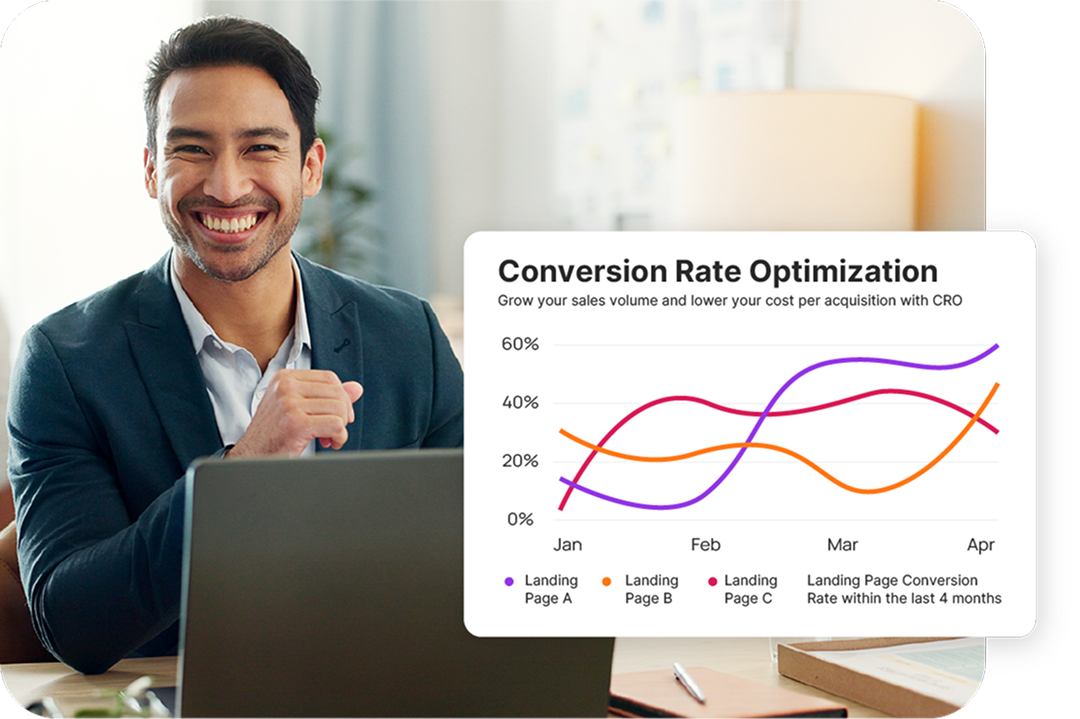 Conversion Rate Optimization

Grow your sales volume and lower your cost per acquisition with CRO

60%
40%
20%
0%

Jan Feb Mar Apr

Landing Page A
Landing Page B
Landing Page C
Landing Page Conversion Rate within the last 4 months